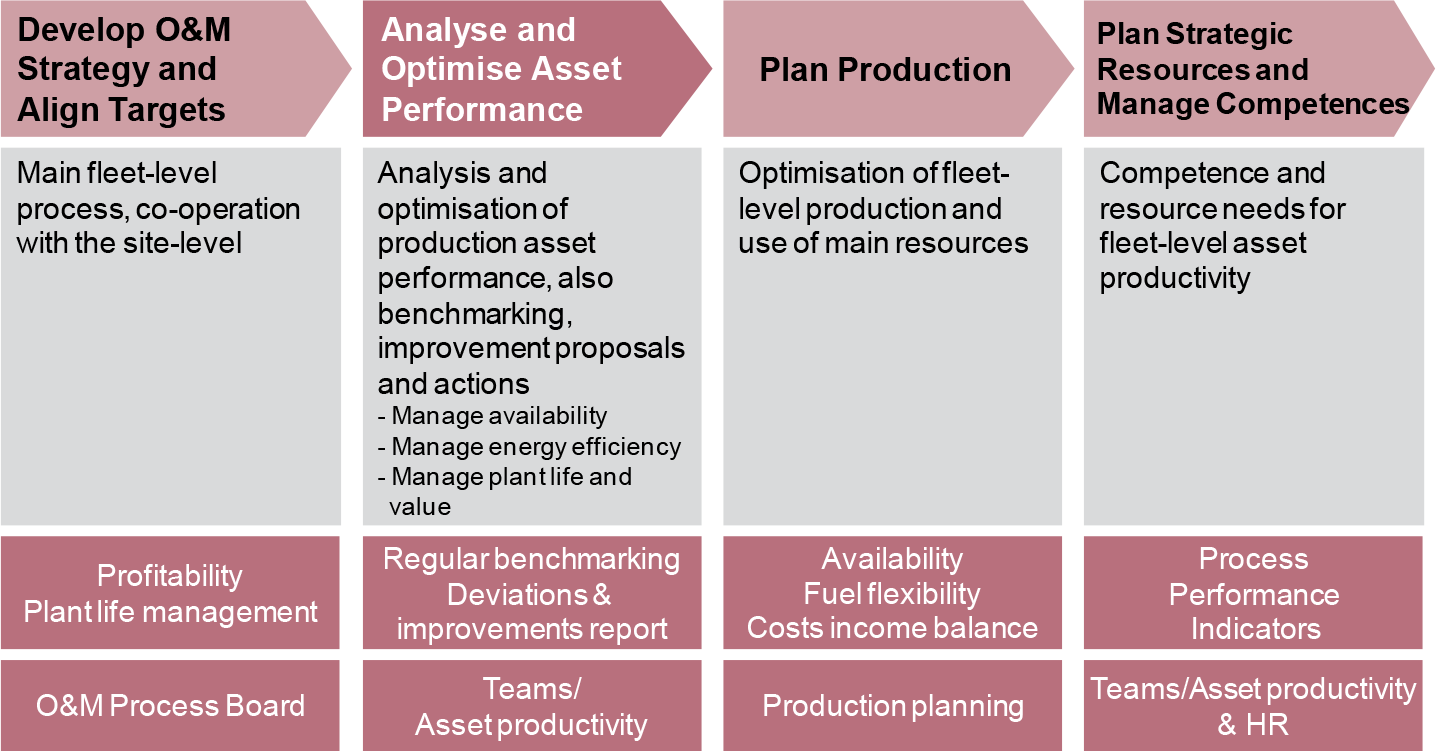 Develop O&M Strategy and Align Targets

Main fleet-level process, co-operation with the site-level

Profitability
Plant life management

O&M Process Board

Analyse and Optimise Asset Performance

Analysis and optimisation of production asset performance, also benchmarking, improvement proposals and actions
- Manage availability
- Manage energy efficiency
- Manage plant life and value

Regular benchmarking
Deviations & improvements report

Teams/
Asset productivity

Plan Production

Optimisation of fleet-level production and use of main resources

Availability
Fuel flexibility
Costs income balance

Production planning

Plan Strategic Resources and Manage Competences

Competence and resource needs for fleet-level asset productivity

Process Performance Indicators

Teams/Asset productivity & HR